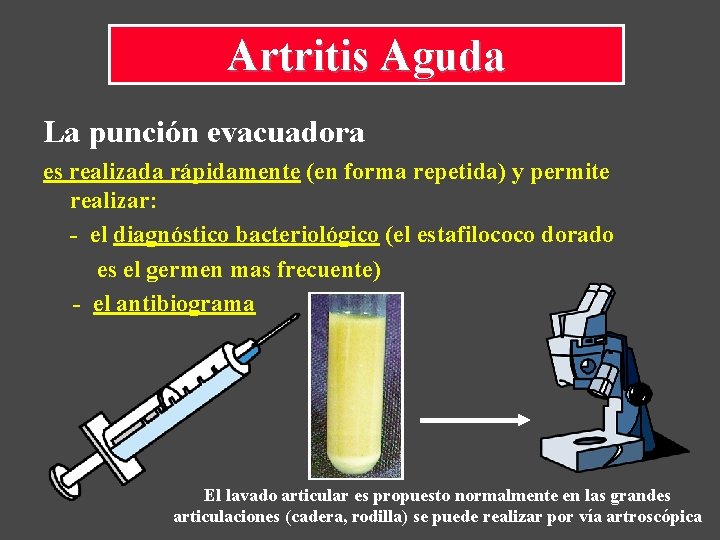 Artritis Aguda

La punción evacuadora

es realizada rápidamente (en forma repetida) y permite realizar:

- el diagnóstico bacteriológico (el estafilococo dorado es el germen mas frecuente)

- el antibiograma

El lavado articular es propuesto normalmente en las grandes articulaciones (cadera, rodilla) se puede realizar por vía artroscópica